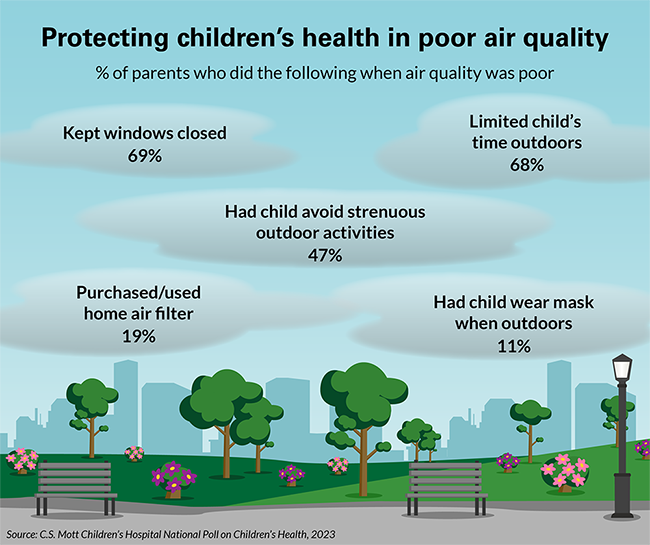 Protecting children's health in poor air quality

% of parents who did the following when air quality was poor

Kept windows closed
69%

Limited child's time outdoors
68%

Had child avoid strenuous outdoor activities
47%

Purchased/used home air filter
19%

Had child wear mask when outdoors
11%

Source: C.S. Mott Children's Hospital National Poll on Children's Health, 2023